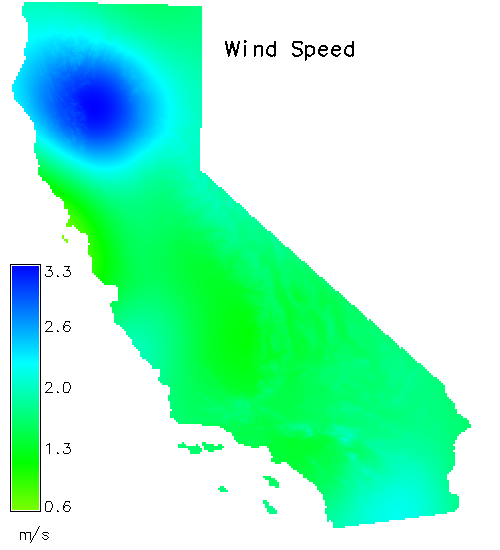 Wind Speed

3.3
2.6
2.0
1.3
0.6
m/s